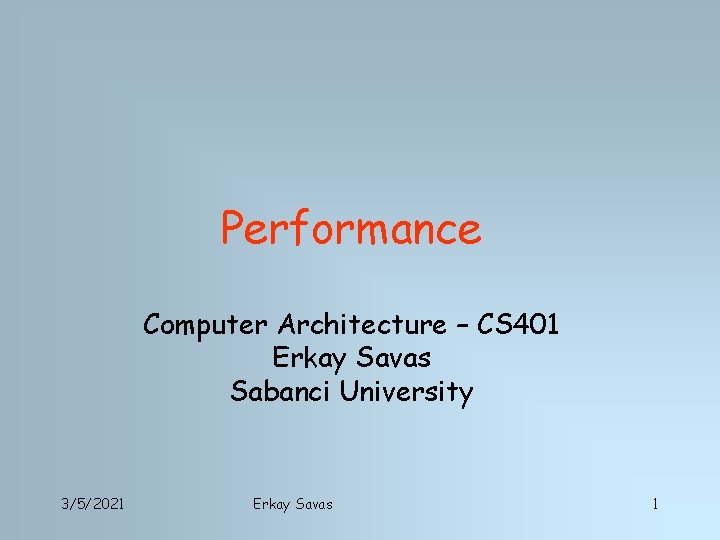 Performance

Computer Architecture – CS401
Erkay Savas
Sabanci University

3/5/2021 Erkay Savas 1